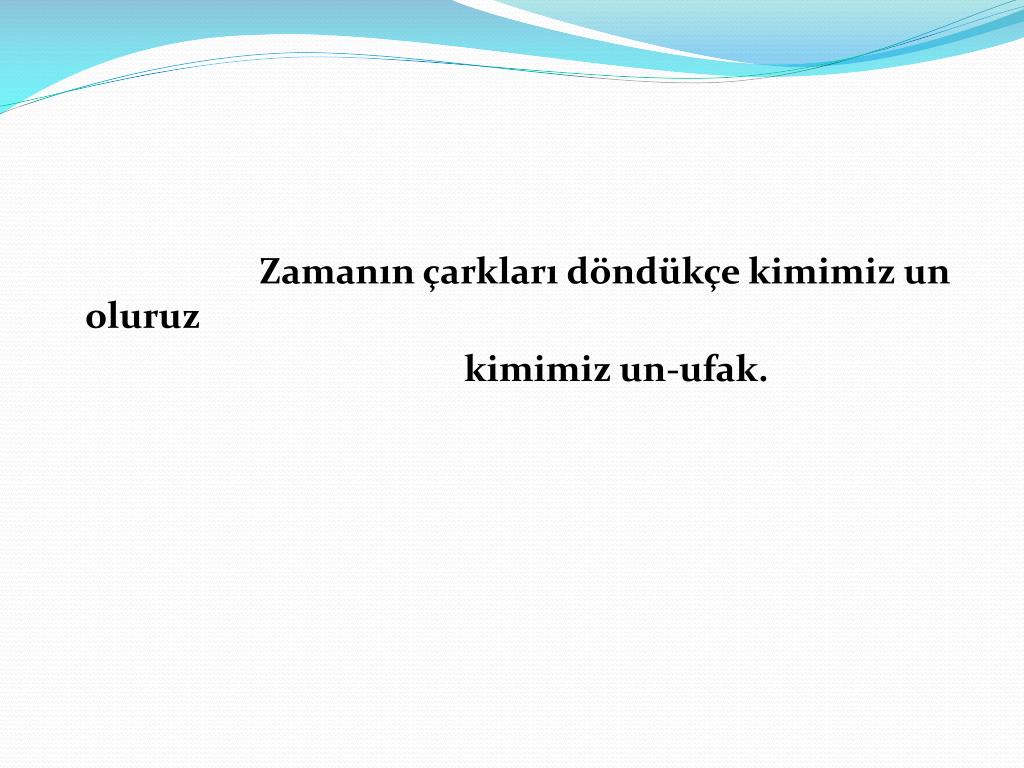 Zamanın çarkları döndükçe kimimiz un oluruz

kimimiz un-ufak.